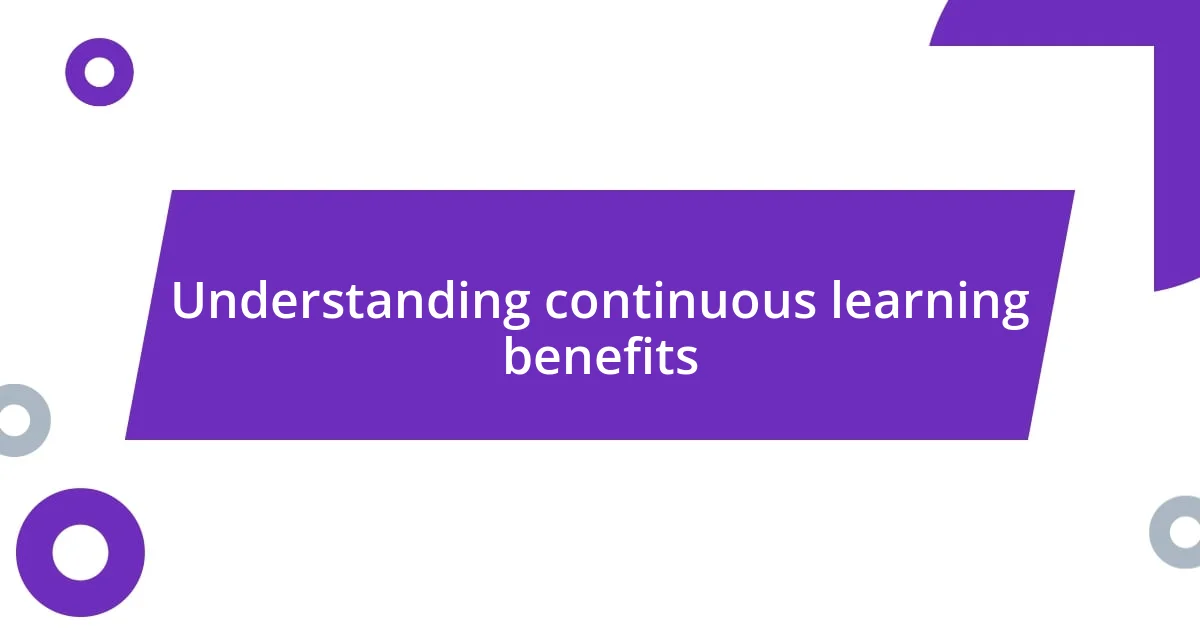 Understanding continuous learning benefits